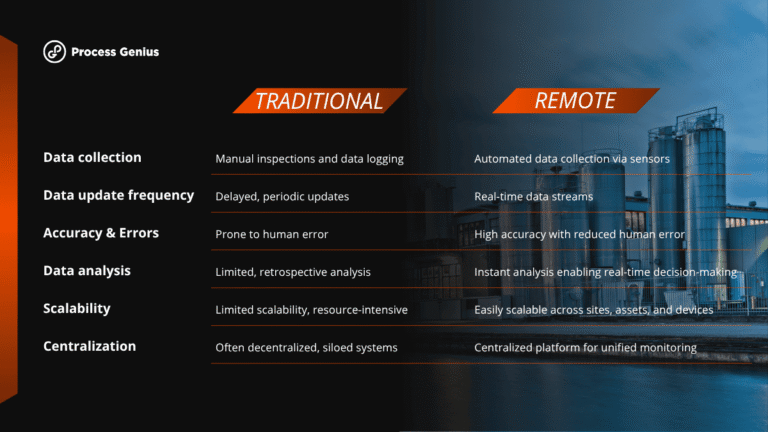 Process Genius

| | TRADITIONAL | REMOTE |
|---|---|---|
| Data collection | Manual inspections and data logging | Automated data collection via sensors |
| Data update frequency | Delayed, periodic updates | Real-time data streams |
| Accuracy & Errors | Prone to human error | High accuracy with reduced human error |
| Data analysis | Limited, retrospective analysis | Instant analysis enabling real-time decision-making |
| Scalability | Limited scalability, resource-intensive | Easily scalable across sites, assets, and devices |
| Centralization | Often decentralized, siloed systems | Centralized platform for unified monitoring |